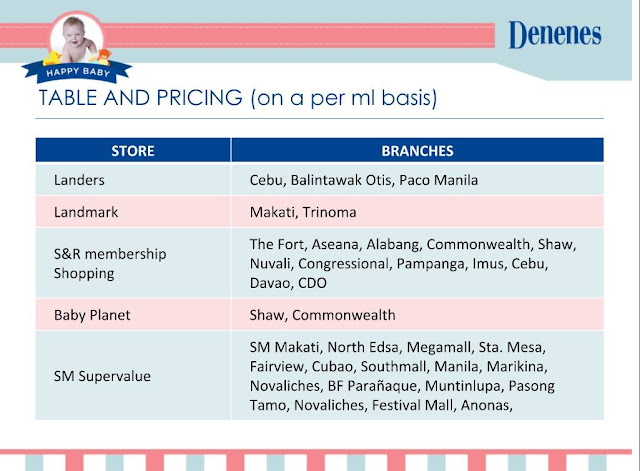 HAPPY BABY

Denenes

TABLE AND PRICING (on a per ml basis)

| STORE | BRANCHES |
|---|---|
| Landers | Cebu, Balintawak Otis, Paco Manila |
| Landmark | Makati, Trinoma |
| S&R membership Shopping | The Fort, Aseana, Alabang, Commonwealth, Shaw, Nuvali, Congressional, Pampanga, Imus, Cebu, Davao, CDO |
| Baby Planet | Shaw, Commonwealth |
| SM Supervalue | SM Makati, North Edsa, Megamall, Sta. Mesa, Fairview, Cubao, Southmall, Manila, Marikina, Novaliches, BF Parañaque, Muntinlupa, Pasong Tamo, Novaliches, Festival Mall, Anonas, |